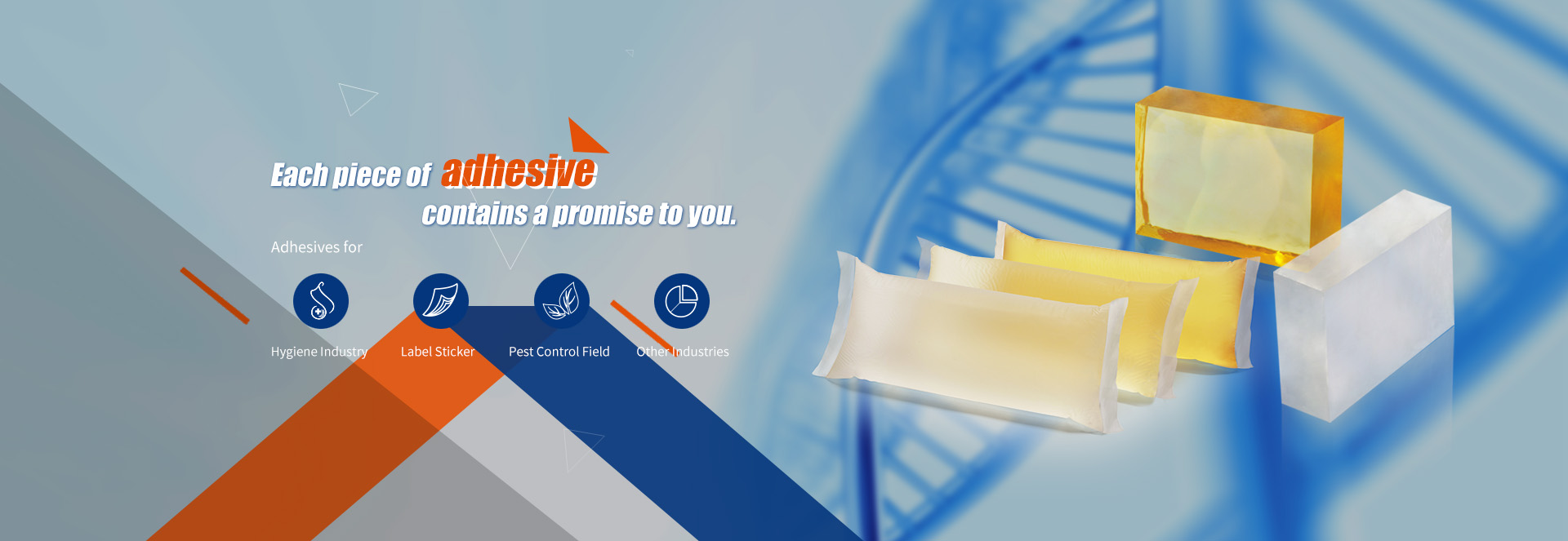 Each piece of adhesive contains a promise to you.

Adhesives for

Hygiene Industry

Label Sticker

Pest Control Field

Other Industries